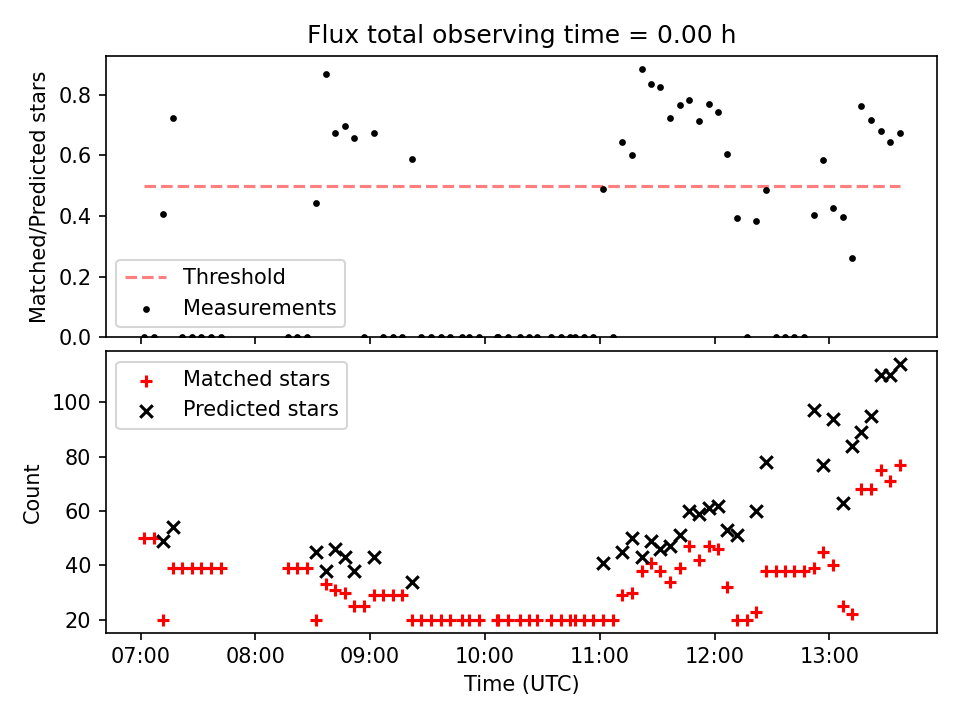 Flux total observing time = 0.00 h

Matched/Predicted stars

0.8
0.6
0.4
0.2
0.0

Threshold
Measurements

Matched stars
Predicted stars

Count

100
80
60
40
20

07:00 08:00 09:00 10:00 11:00 12:00 13:00

Time (UTC)